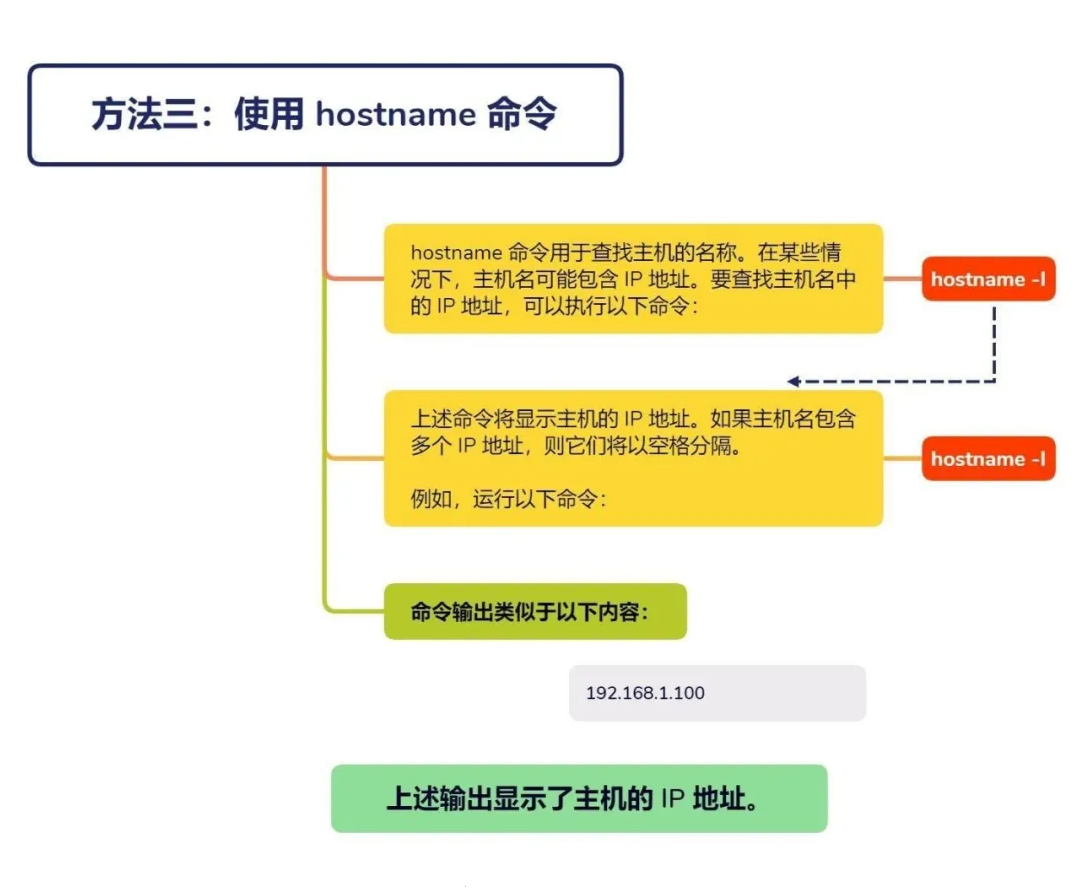 方法三：使用 hostname 命令

hostname 命令用于查找主机的名称。在某些情况下，主机名可能包含 IP 地址。要查找主机名中的 IP 地址，可以执行以下命令：

hostname -I

上述命令将显示主机的 IP 地址。如果主机名包含多个 IP 地址，则它们将以空格分隔。

例如，运行以下命令：

hostname -I

命令输出类似于以下内容：

192.168.1.100

上述输出显示了主机的 IP 地址。